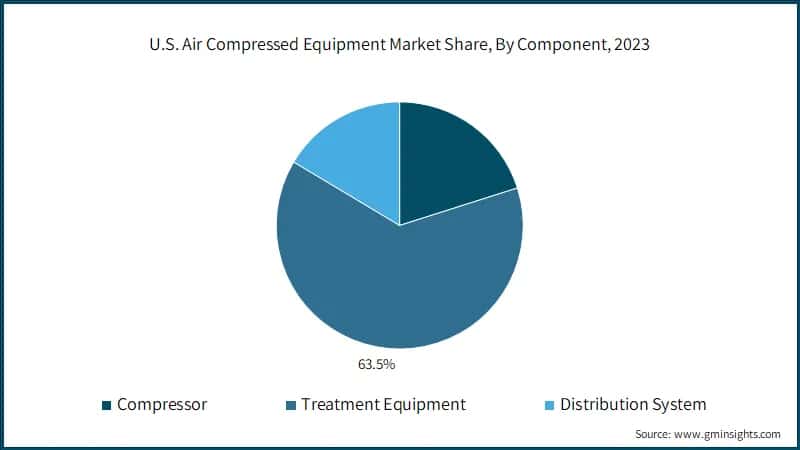 U.S. Air Compressed Equipment Market Share, By Component, 2023

63.5%

Compressor
Treatment Equipment
Distribution System

Source: www.gminsights.com